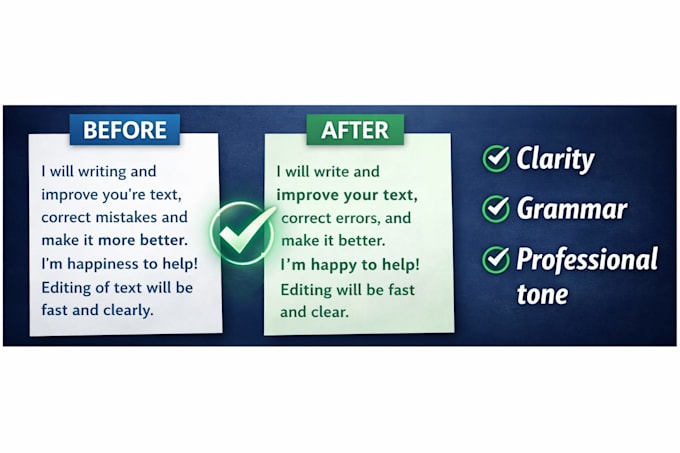 BEFORE

I will writing and improve you're text, correct mistakes and make it more better. I'm happiness to help! Editing of text will be fast and clearly.

AFTER

I will write and improve your text, correct errors, and make it better. I'm happy to help! Editing will be fast and clear.

Clarity
Grammar
Professional tone